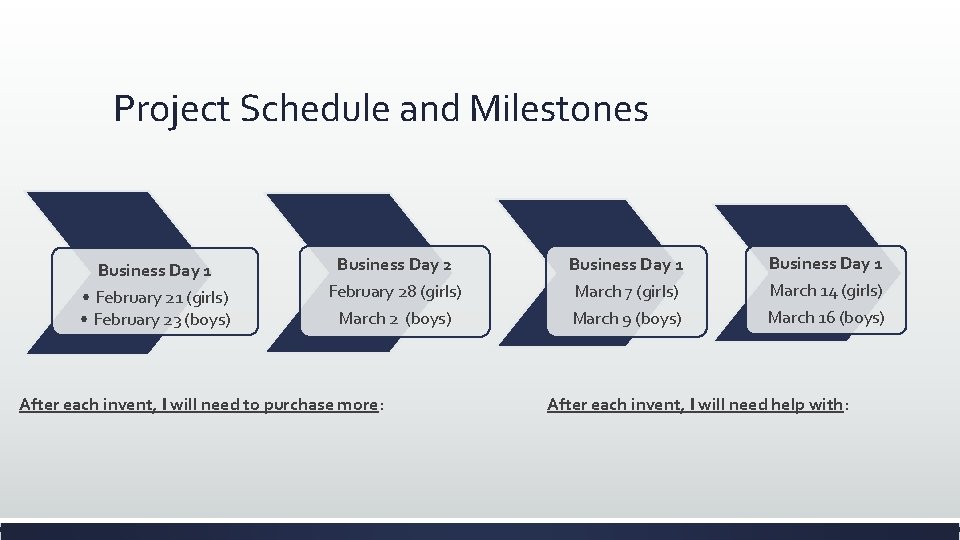 Project Schedule and Milestones

Business Day 1
• February 21 (girls)
• February 23 (boys)

Business Day 2
February 28 (girls)
March 2 (boys)

Business Day 1
March 7 (girls)
March 9 (boys)

Business Day 1
March 14 (girls)
March 16 (boys)

After each invent, I will need to purchase more:

After each invent, I will need help with: